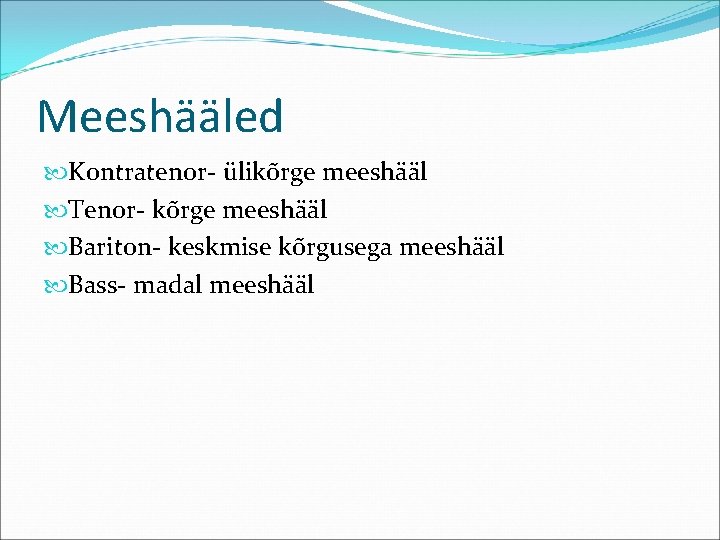 Meeshääled

Kontratenor- ülikõrge meeshääl
Tenor- kõrge meeshääl
Bariton- keskmise kõrgusega meeshääl
Bass- madal meeshääl